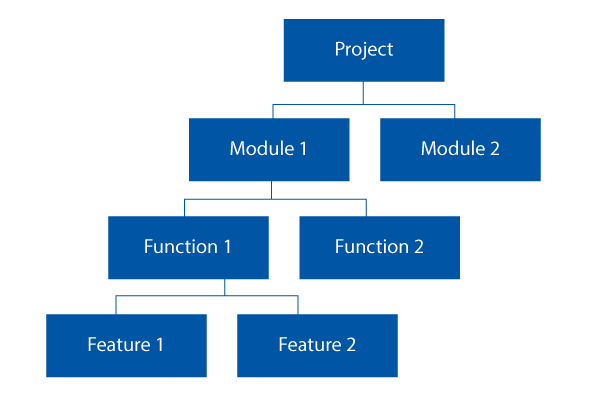 Project

Module 1

Module 2

Function 1

Function 2

Feature 1

Feature 2